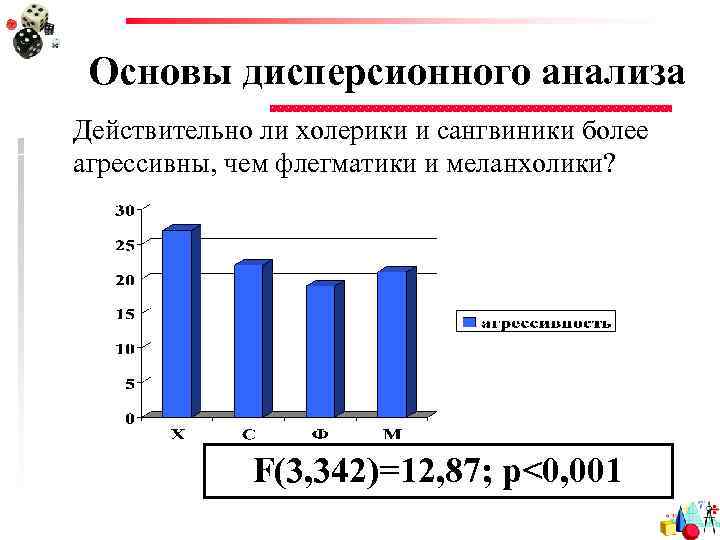 Основы дисперсионного анализа

Действительно ли холерики и сангвиники более агрессивны, чем флегматики и меланхолики?

30
25
20
15
10
5
0

Х
С
Ф
М

агрессивность

F(3,342)=12,87; p<0,001